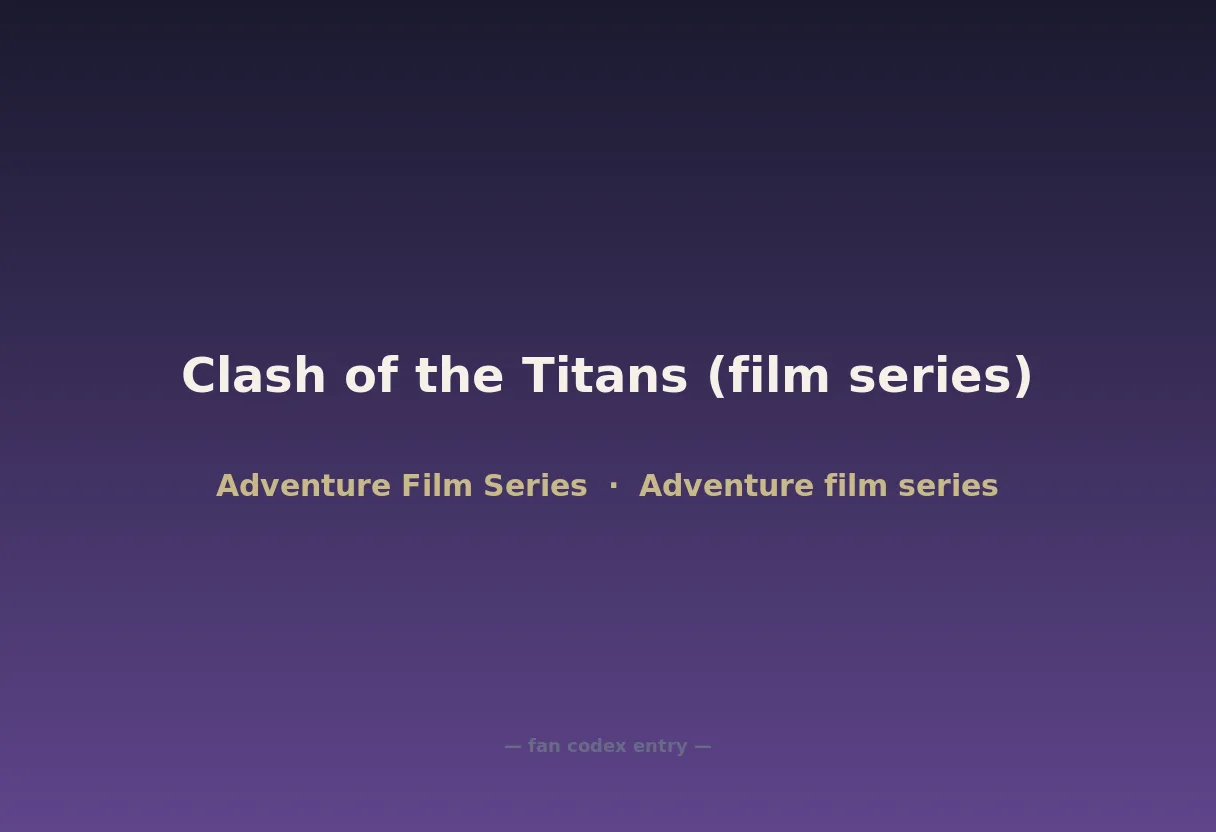 Clash of the Titans (film series)

Adventure Film Series · Adventure film series

— fan codex entry —